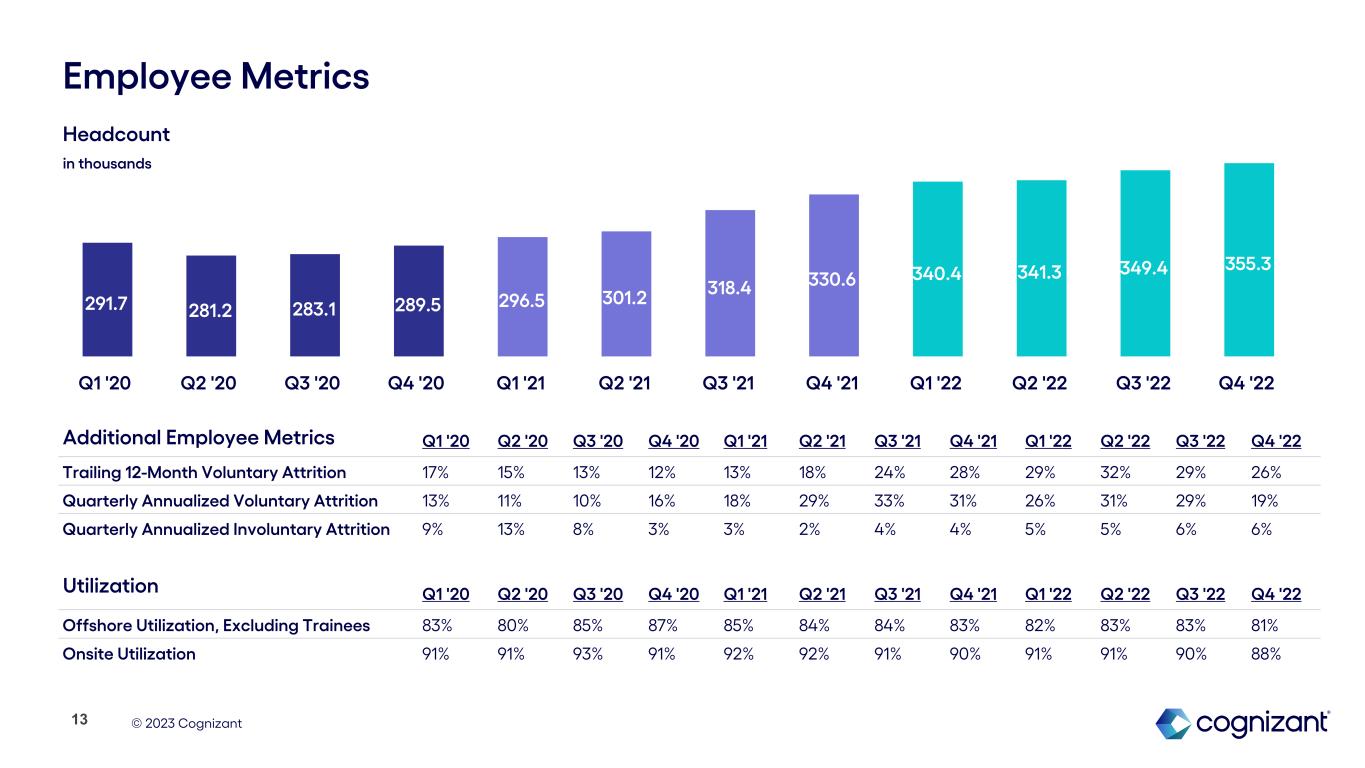 Employee Metrics

Headcount
in thousands

291.7 281.2 283.1 289.5 296.5 301.2 318.4 330.6 340.4 341.3 349.4 355.3

Q1 '20 Q2 '20 Q3 '20 Q4 '20 Q1 '21 Q2 '21 Q3 '21 Q4 '21 Q1 '22 Q2 '22 Q3 '22 Q4 '22

| Additional Employee Metrics | Q1 '20 | Q2 '20 | Q3 '20 | Q4 '20 | Q1 '21 | Q2 '21 | Q3 '21 | Q4 '21 | Q1 '22 | Q2 '22 | Q3 '22 | Q4 '22 |
|---|---|---|---|---|---|---|---|---|---|---|---|---|
| Trailing 12-Month Voluntary Attrition | 17% | 15% | 13% | 12% | 13% | 18% | 24% | 28% | 29% | 32% | 29% | 26% |
| Quarterly Annualized Voluntary Attrition | 13% | 11% | 10% | 16% | 18% | 29% | 33% | 31% | 26% | 31% | 29% | 19% |
| Quarterly Annualized Involuntary Attrition | 9% | 13% | 8% | 3% | 3% | 2% | 4% | 4% | 5% | 5% | 6% | 6% |

| Utilization | Q1 '20 | Q2 '20 | Q3 '20 | Q4 '20 | Q1 '21 | Q2 '21 | Q3 '21 | Q4 '21 | Q1 '22 | Q2 '22 | Q3 '22 | Q4 '22 |
|---|---|---|---|---|---|---|---|---|---|---|---|---|
| Offshore Utilization, Excluding Trainees | 83% | 80% | 85% | 87% | 85% | 84% | 84% | 83% | 82% | 83% | 83% | 81% |
| Onsite Utilization | 91% | 91% | 93% | 91% | 92% | 92% | 91% | 90% | 91% | 91% | 90% | 88% |

13 © 2023 Cognizant

cognizant